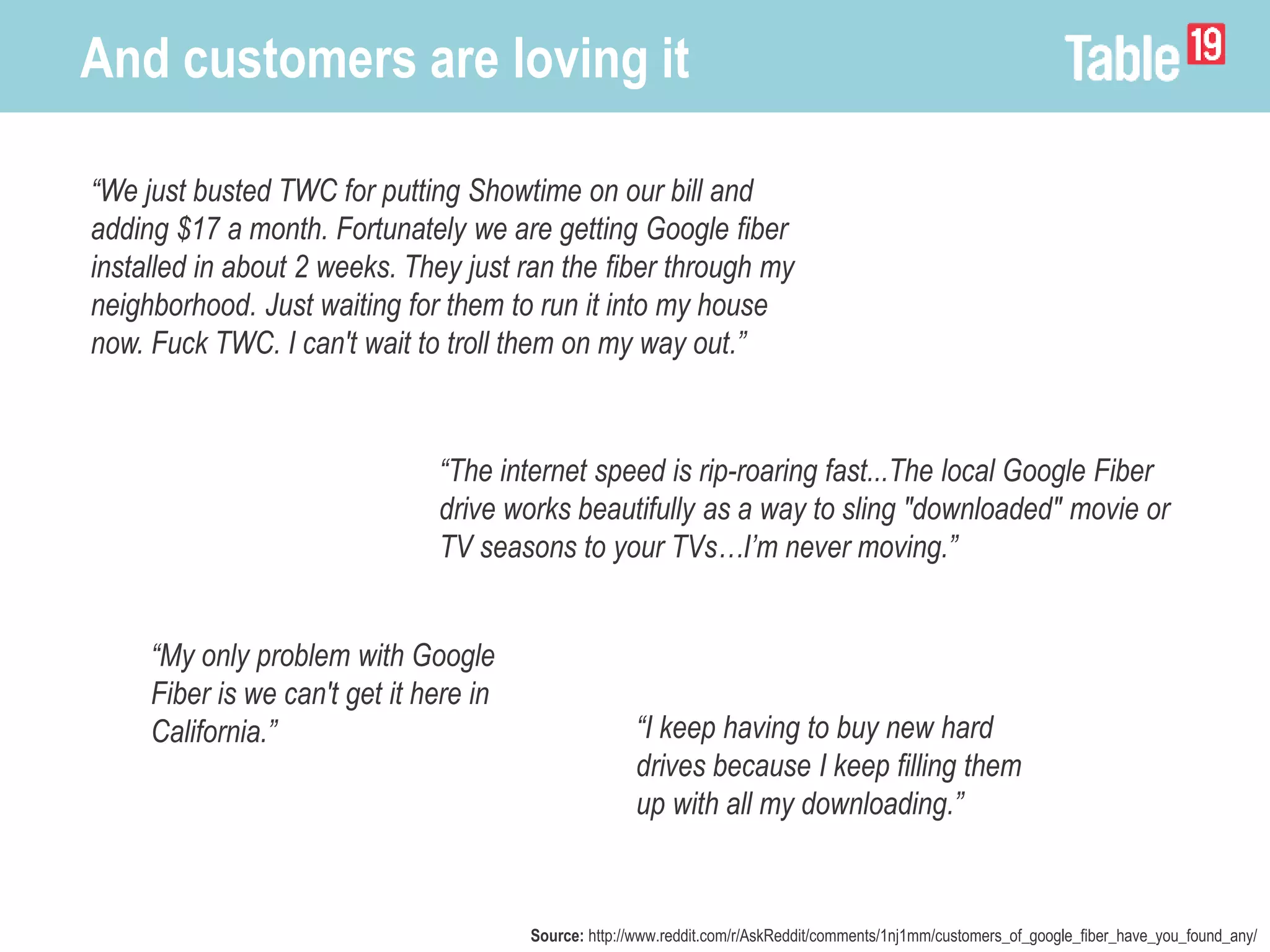 And customers are loving it

Table 19

“We just busted TWC for putting Showtime on our bill and adding $17 a month. Fortunately we are getting Google fiber installed in about 2 weeks. They just ran the fiber through my neighborhood. Just waiting for them to run it into my house now. Fuck TWC. I can't wait to troll them on my way out.”

“The internet speed is rip-roaring fast...The local Google Fiber drive works beautifully as a way to sling "downloaded" movie or TV seasons to your TVs…I’m never moving.”

“My only problem with Google Fiber is we can't get it here in California.”

“I keep having to buy new hard drives because I keep filling them up with all my downloading.”

Source: http://www.reddit.com/r/AskReddit/comments/1nj1mm/customers_of_google_fiber_have_you_found_any/